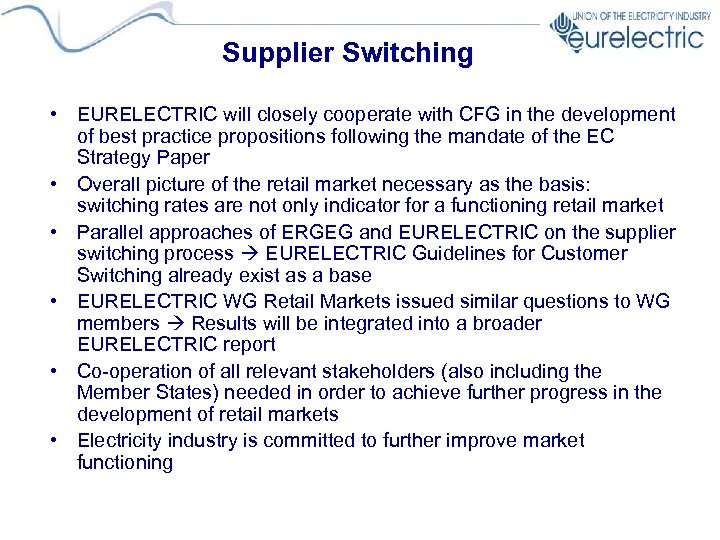 UNION OF THE ELECTRICITY INDUSTRY
eurelectric

Supplier Switching

• EURELECTRIC will closely cooperate with CFG in the development of best practice propositions following the mandate of the EC Strategy Paper
• Overall picture of the retail market necessary as the basis: switching rates are not only indicator for a functioning retail market
• Parallel approaches of ERGEG and EURELECTRIC on the supplier switching process → EURELECTRIC Guidelines for Customer Switching already exist as a base
• EURELECTRIC WG Retail Markets issued similar questions to WG members → Results will be integrated into a broader EURELECTRIC report
• Co-operation of all relevant stakeholders (also including the Member States) needed in order to achieve further progress in the development of retail markets
• Electricity industry is committed to further improve market functioning